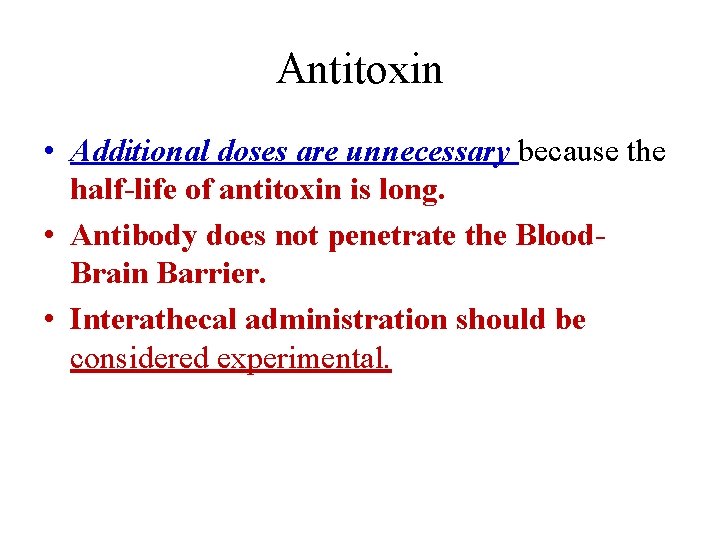 Antitoxin

• Additional doses are unnecessary because the half-life of antitoxin is long.
• Antibody does not penetrate the Blood-Brain Barrier.
• Interathecal administration should be considered experimental.